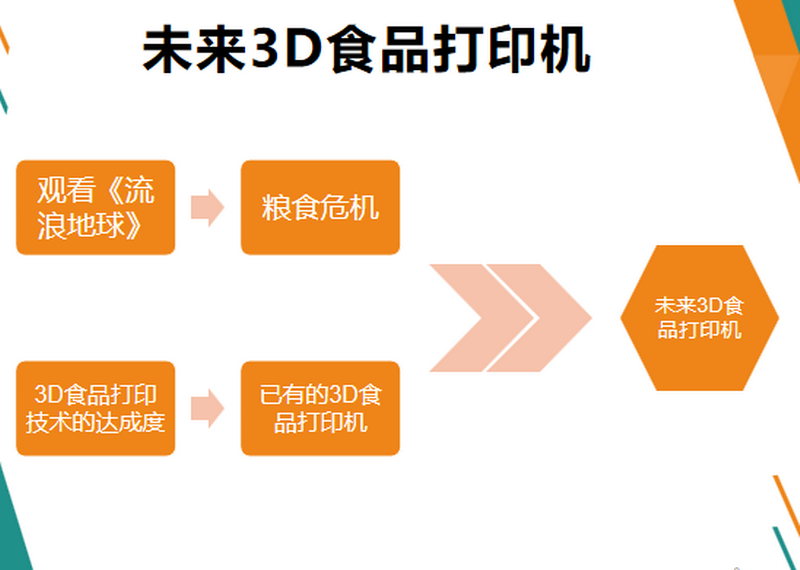 未来3D食品打印机

观看《流浪地球》

粮食危机

3D食品打印技术的达成度

已有的3D食品打印机

未来3D食品打印机